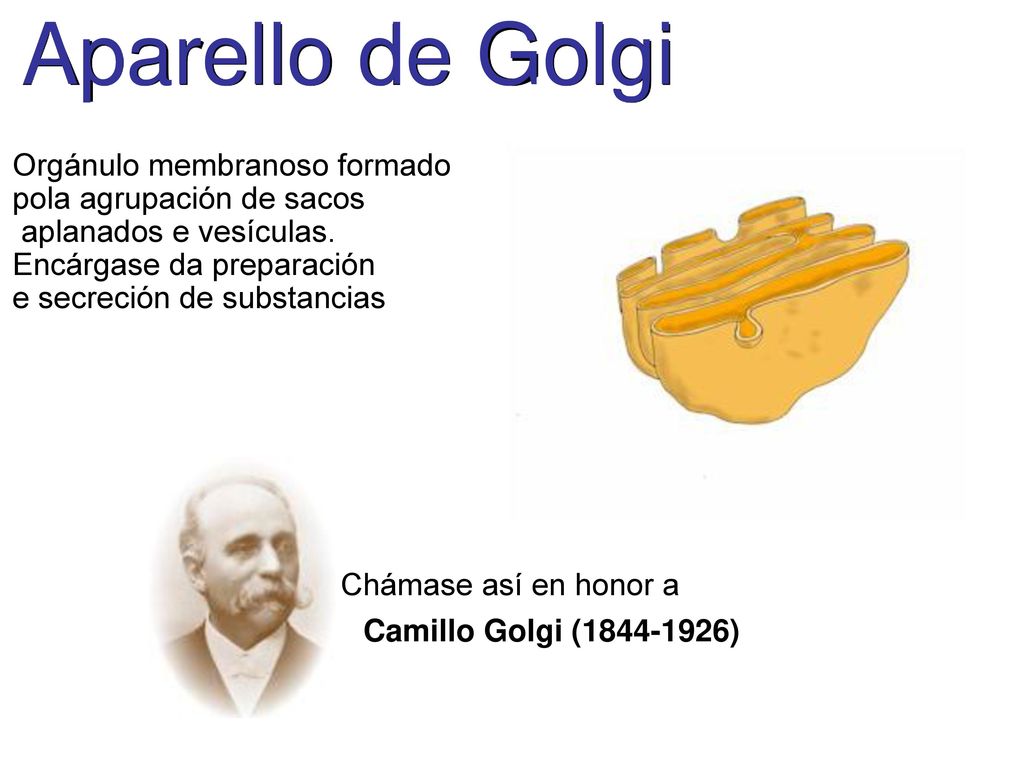 Aparello de Golgi

Orgánulo membranoso formado pola agrupación de sacos aplanados e vesículas. Encárgase da preparación e secreción de substancias

Chámase así en honor a

Camillo Golgi (1844-1926)